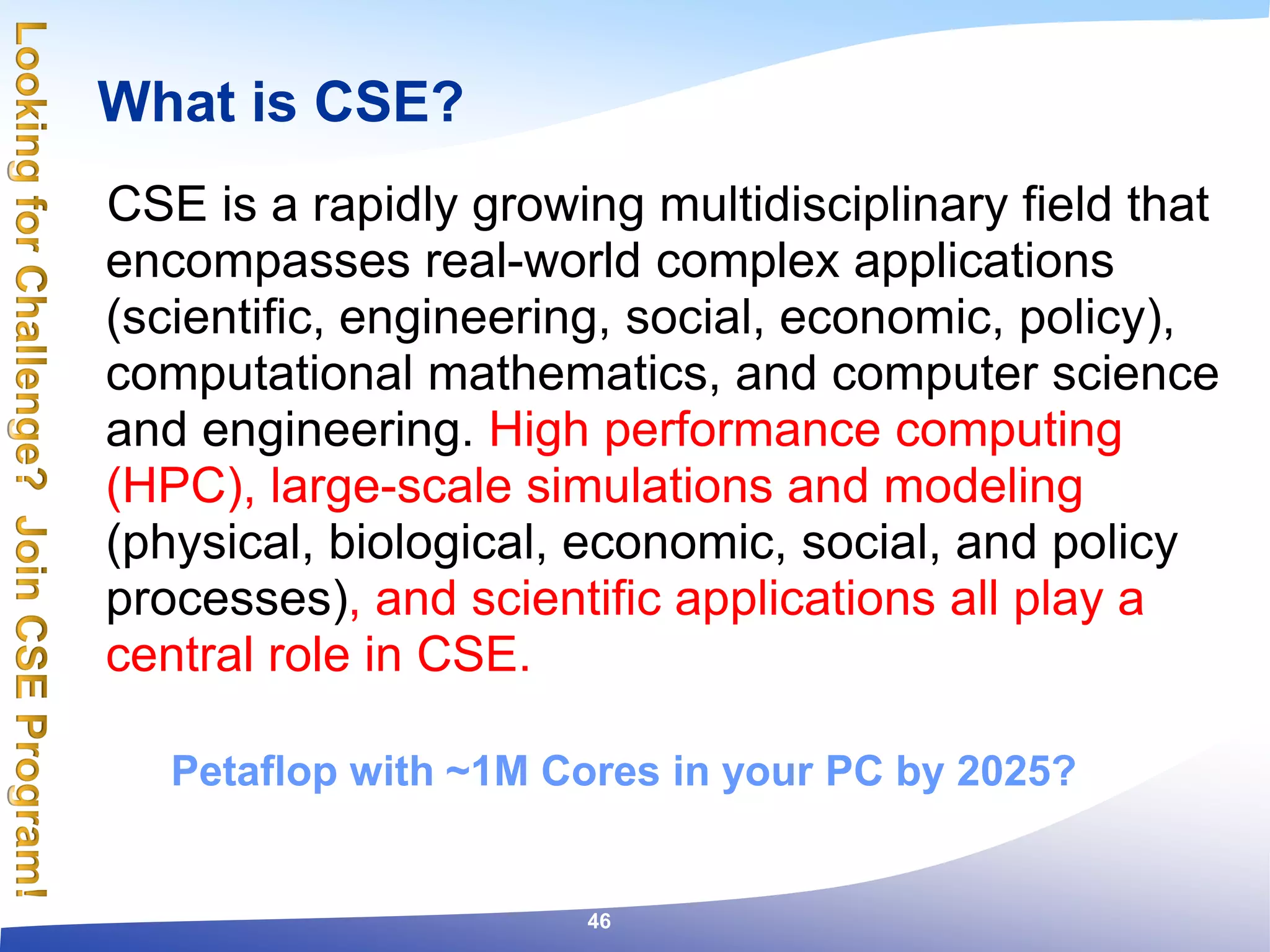 Looking for Challenge? Join CSE Program!

What is CSE?

CSE is a rapidly growing multidisciplinary field that encompasses real-world complex applications (scientific, engineering, social, economic, policy), computational mathematics, and computer science and engineering. High performance computing (HPC), large-scale simulations and modeling (physical, biological, economic, social, and policy processes), and scientific applications all play a central role in CSE.

Petaflop with ~1M Cores in your PC by 2025?

46